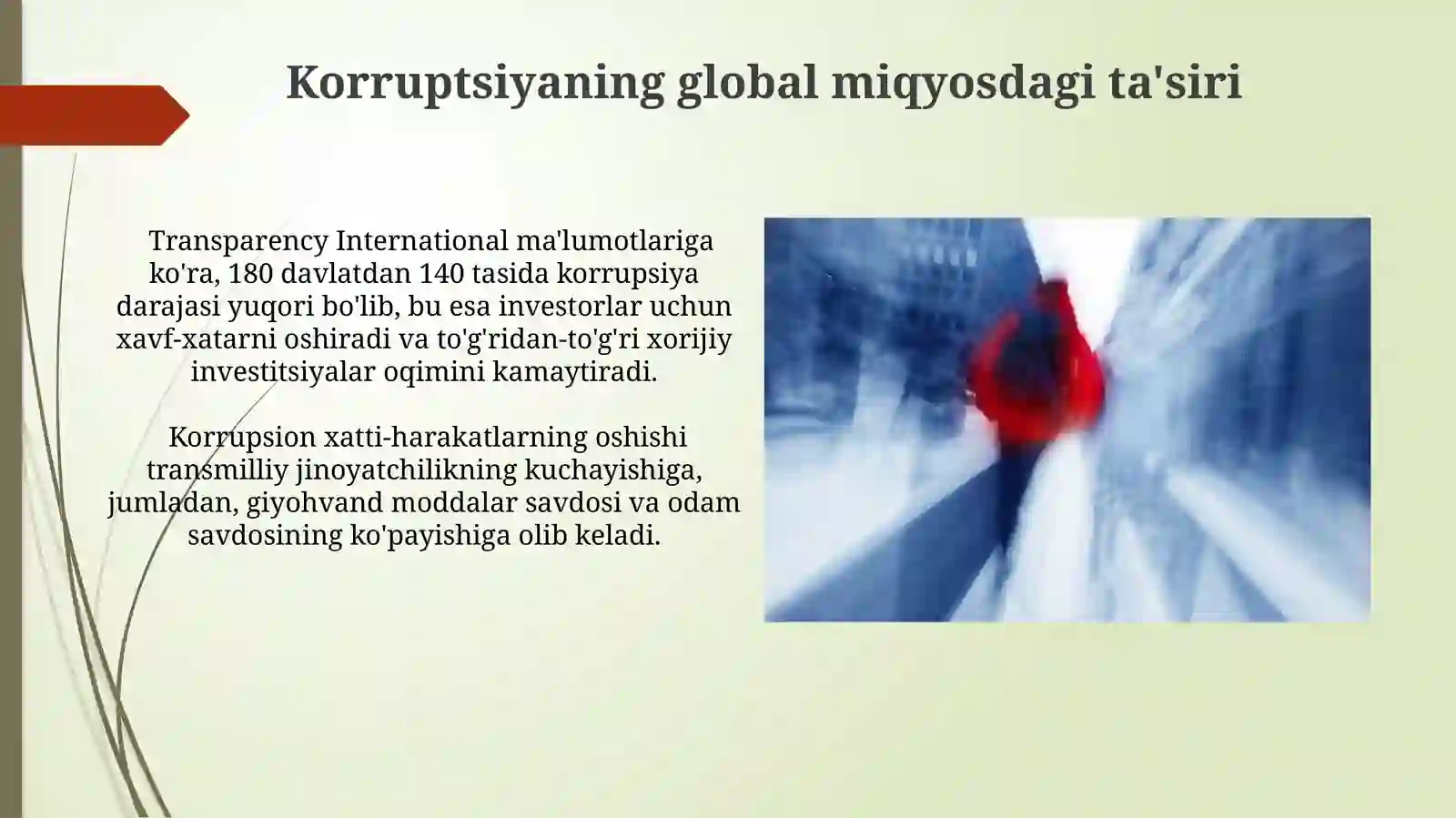 Korruptsiyaning global miqyosdagi ta'siri

Transparency International ma'lumotlariga ko'ra, 180 davlatdan 140 tasida korrupsiya darajasi yuqori bo'lib, bu esa investorlar uchun xavf-xatarni oshiradi va to'g'ridan-to'g'ri xorijiy investitsiyalar oqimini kamaytiradi.

Korrupsion xatti-harakatlarning oshishi transmilliy jinoyatchilikning kuchayishiga, jumladan, giyohvand moddalar savdosi va odam savdosining ko'payishiga olib keladi.